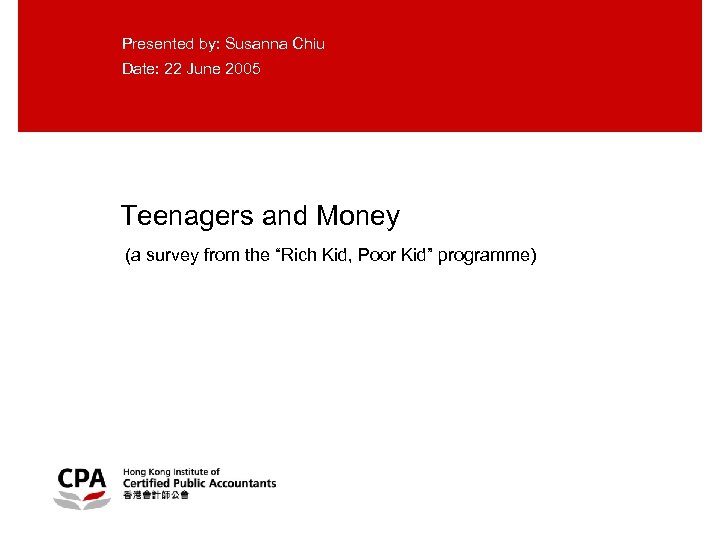 Presented by: Susanna Chiu

Date: 22 June 2005

Teenagers and Money

(a survey from the "Rich Kid, Poor Kid" programme)

CPA

Hong Kong Institute of
Certified Public Accountants
香港會計師公會